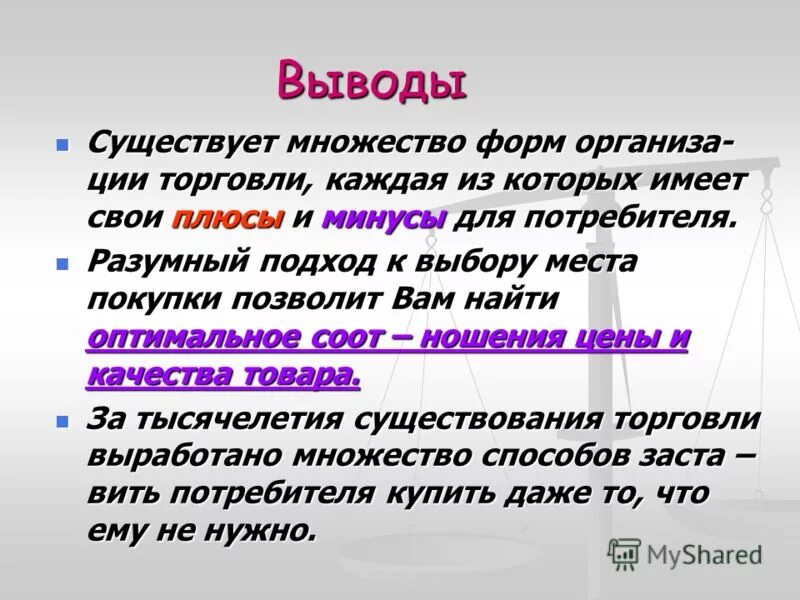 Выводы

Существует множество форм организации торговли, каждая из которых имеет свои плюсы и минусы для потребителя.

Разумный подход к выбору места покупки позволит Вам найти оптимальное соот – ношения цены и качества товара.

За тысячелетия существования торговли выработано множество способов заста – вить потребителя купить даже то, что ему не нужно.

MyShared